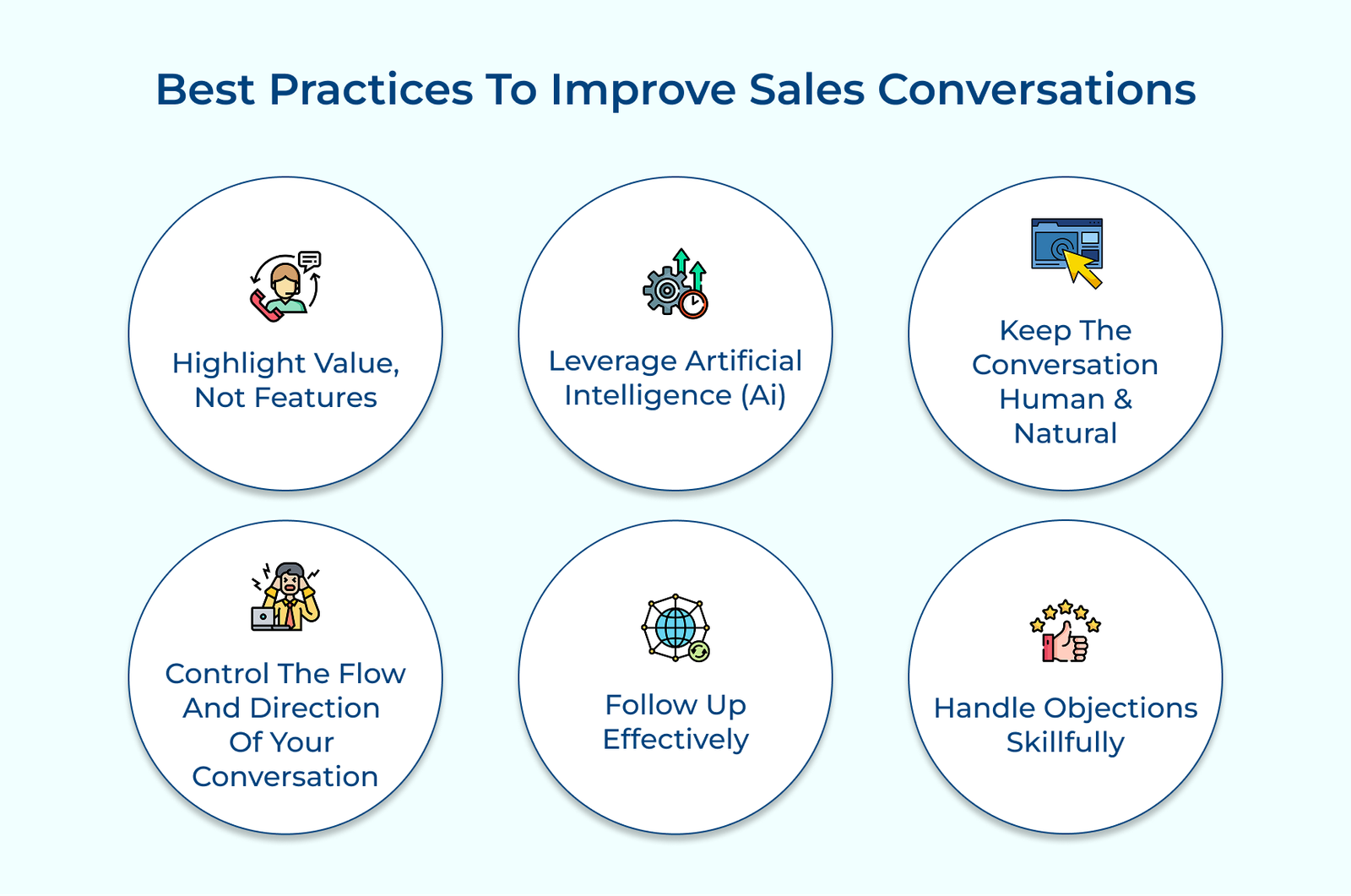 Best Practices To Improve Sales Conversations

Highlight Value, Not Features

Leverage Artificial Intelligence (Ai)

Keep The Conversation Human & Natural

Control The Flow And Direction Of Your Conversation

Follow Up Effectively

Handle Objections Skillfully